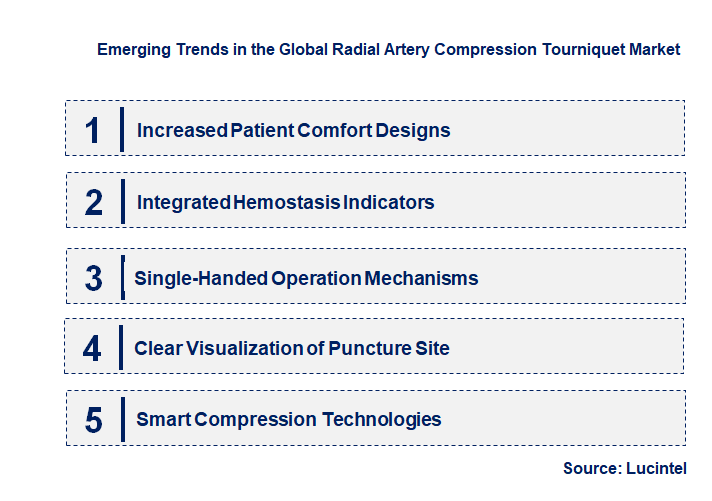 Emerging Trends in the Global Radial Artery Compression Tourniquet Market

1 Increased Patient Comfort Designs

2 Integrated Hemostasis Indicators

3 Single-Handed Operation Mechanisms

4 Clear Visualization of Puncture Site

5 Smart Compression Technologies

Source: Lucintel